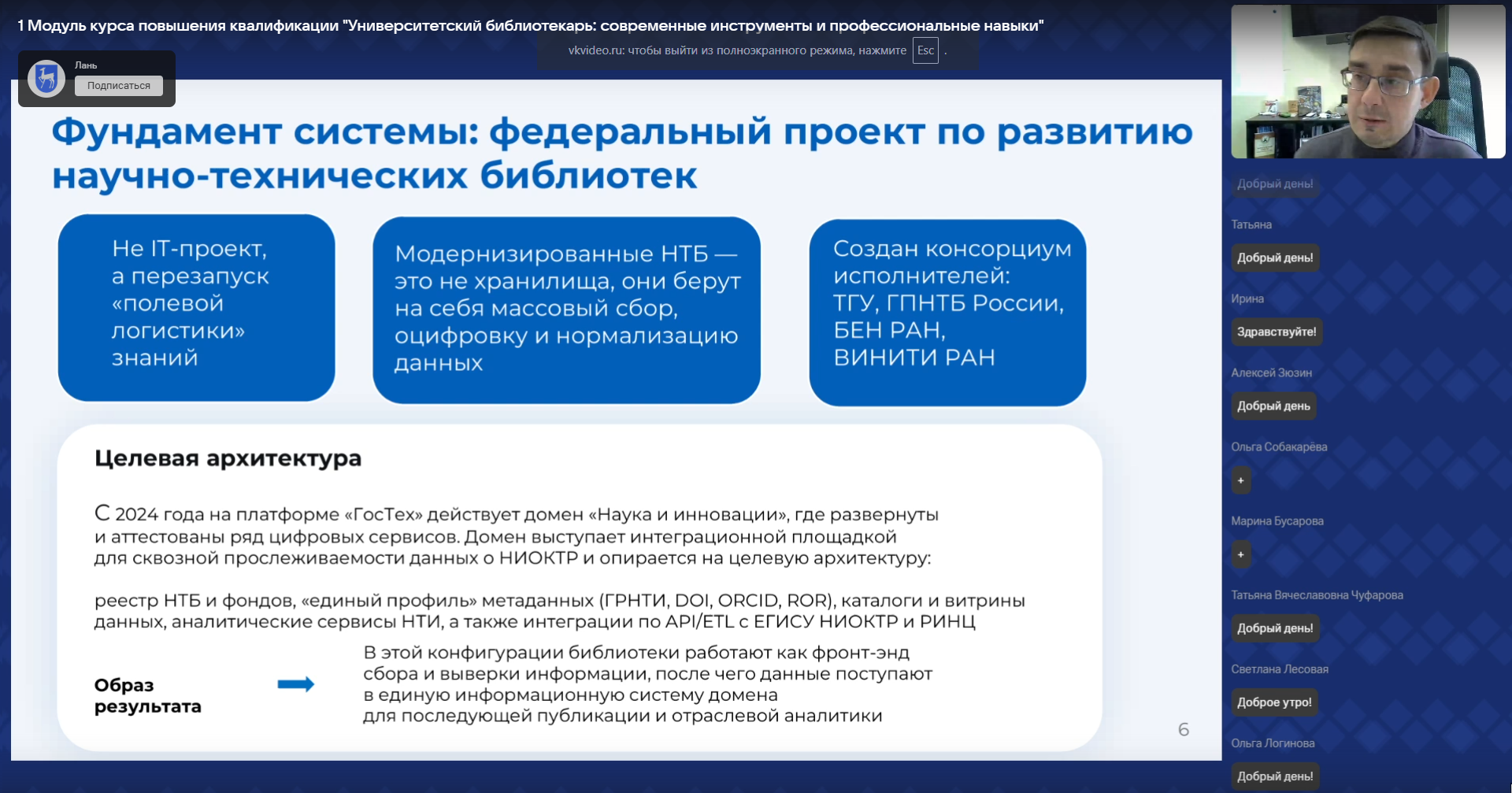 1 Модуль курса повышения квалификации "Университетский библиотекарь: современные инструменты и профессиональные навыки"

vkvideo.ru: чтобы выйти из полноэкранного режима, нажмите Esc .

Лань
Подписаться

Фундамент системы: федеральный проект по развитию научно-технических библиотек

Не IT-проект, а перезапуск «полевой логистики» знаний

Модернизированные НТБ — это не хранилища, они берут на себя массовый сбор, оцифровку и нормализацию данных

Создан консорциум исполнителей: ТГУ, ГПНТБ России, БЕН РАН, ВИНИТИ РАН

Целевая архитектура

С 2024 года на платформе «ГосТех» действует домен «Наука и инновации», где развернуты и аттестованы ряд цифровых сервисов. Домен выступает интеграционной площадкой для сквозной прослеживаемости данных о НИОКТР и опирается на целевую архитектуру:

реестр НТБ и фондов, «единый профиль» метаданных (ГРНТИ, DOI, ORCID, ROR), каталоги и витрины данных, аналитические сервисы НТИ, а также интеграции по API/ETL с ЕГИСУ НИОКТР и РИНЦ

Образ результата

В этой конфигурации библиотеки работают как фронт-энд сбора и выверки информации, после чего данные поступают в единую информационную систему домена для последующей публикации и отраслевой аналитики

6

Добрый день!
Татьяна
Добрый день!
Ирина
Здравствуйте!
Алексей Зюзин
Добрый день
Ольга Собакарёва
+
Марина Бусарова
+
Татьяна Вячеславовна Чуфарова
Добрый день!
Светлана Лесовая
Доброе утро!
Ольга Логинова
Добрый день!